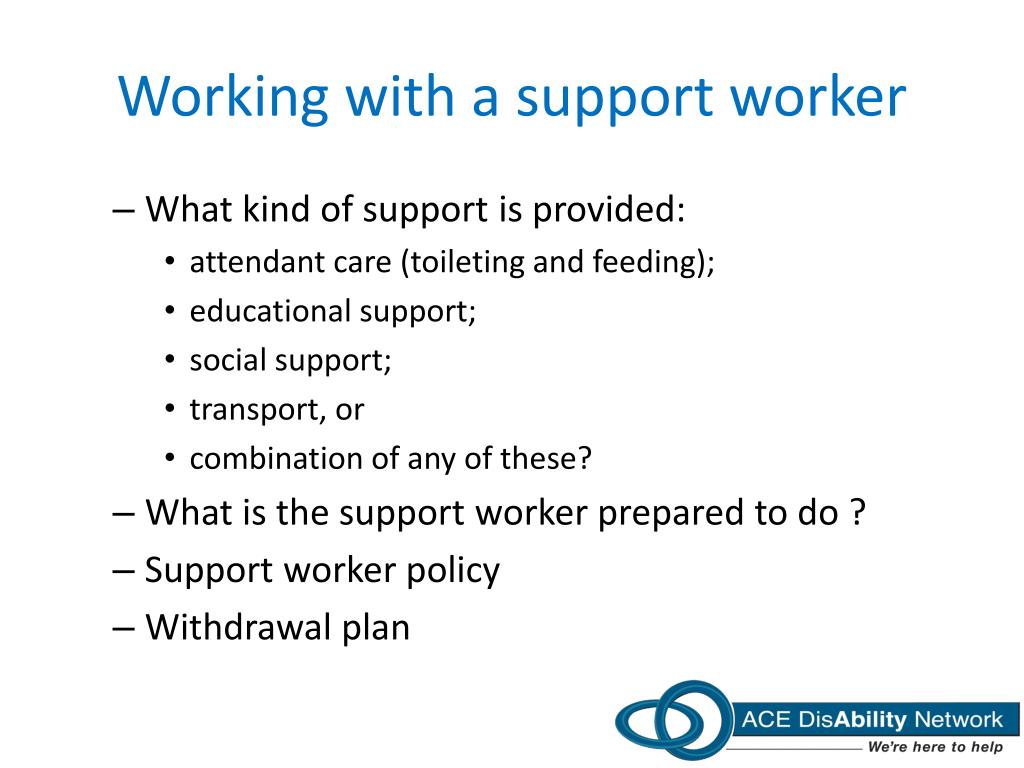 Working with a support worker

– What kind of support is provided:
• attendant care (toileting and feeding);
• educational support;
• social support;
• transport, or
• combination of any of these?
– What is the support worker prepared to do ?
– Support worker policy
– Withdrawal plan

ACE DisAbility Network
We're here to help